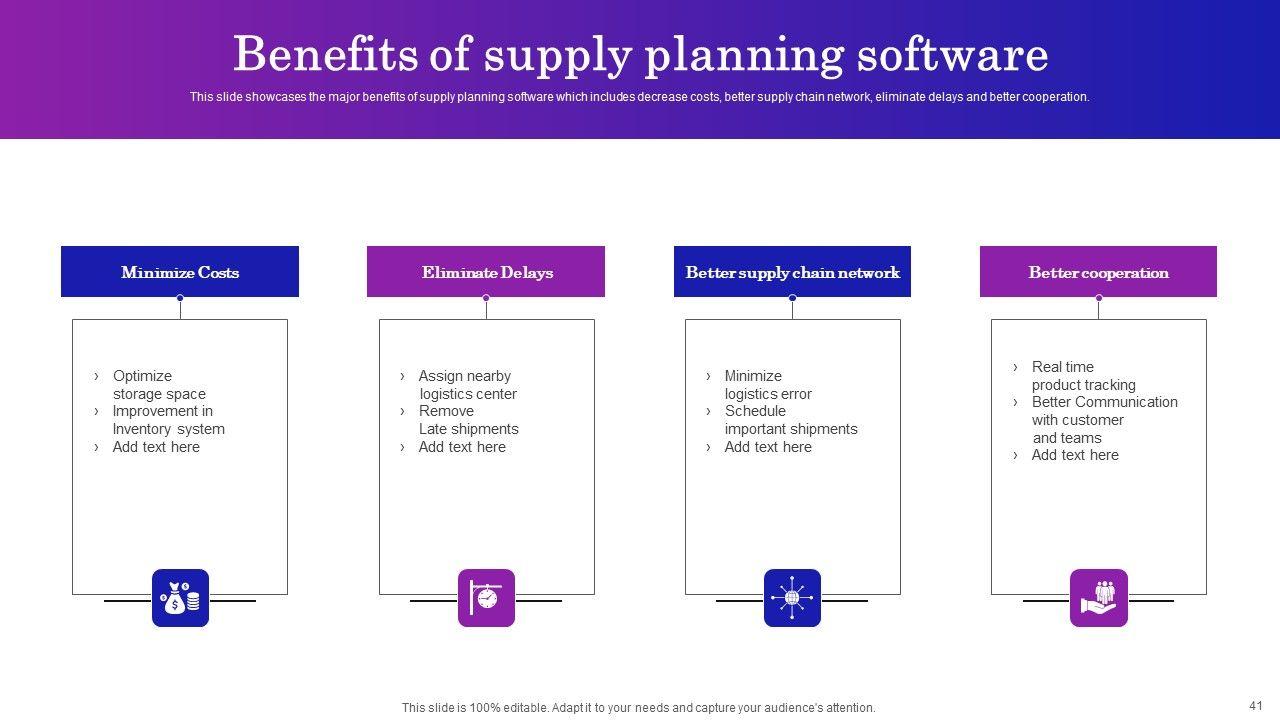 Benefits of supply planning software

This slide showcases the major benefits of supply planning software which includes decrease costs, better supply chain network, eliminate delays and better cooperation.

Minimize Costs

› Optimize storage space
› Improvement in Inventory system
› Add text here

Eliminate Delays

› Assign nearby logistics center
› Remove Late shipments
› Add text here

Better supply chain network

› Minimize logistics error
› Schedule important shipments
› Add text here

Better cooperation

› Real time product tracking
› Better Communication with customer and teams
› Add text here

This slide is 100% editable. Adapt it to your needs and capture your audience's attention.

41